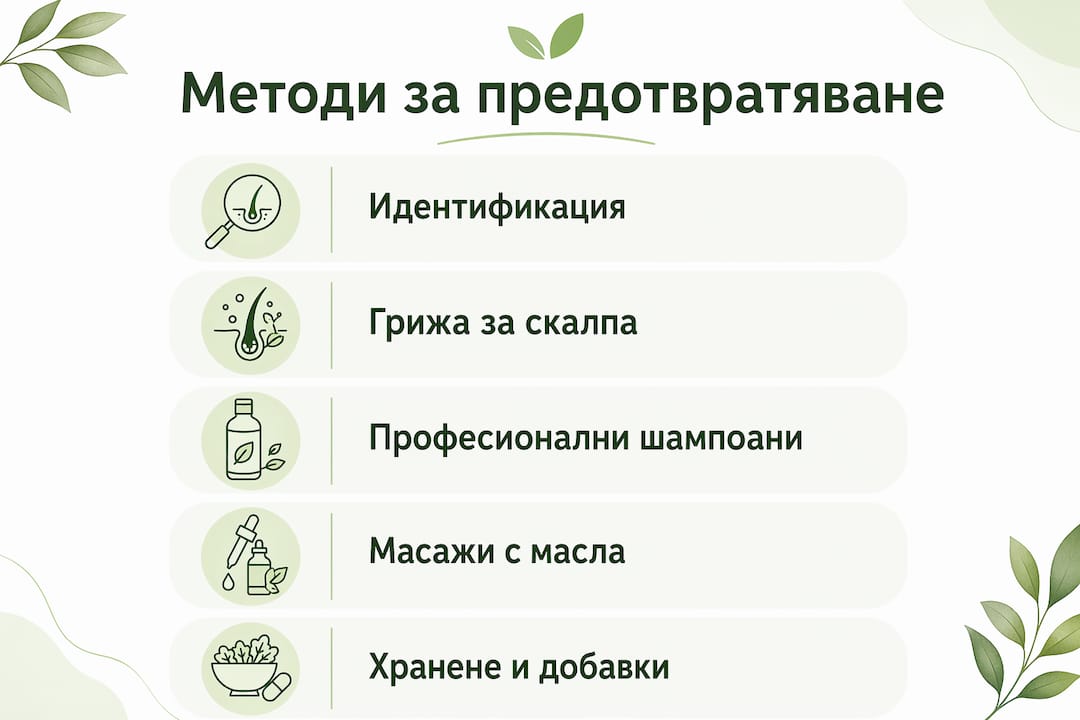 Методи за предотвратяване

Идентификация

Грижа за скалпа

Професионални шампоани

Масажи с масла

Хранене и добавки